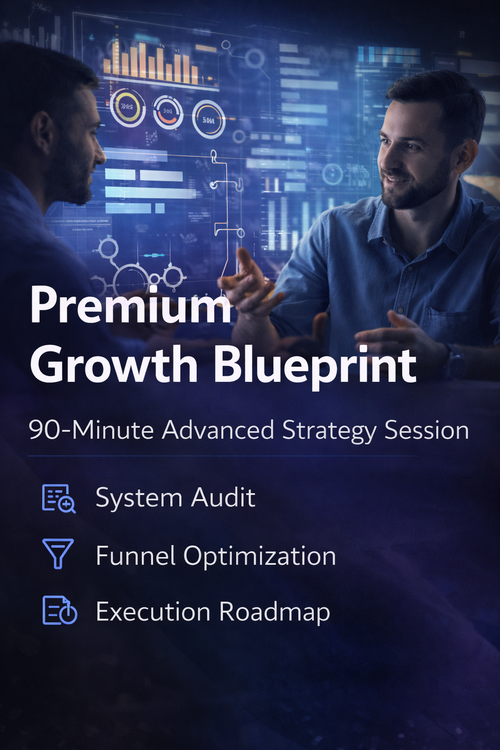 Premium Growth Blueprint

90-Minute Advanced Strategy Session

System Audit

Funnel Optimization

Execution Roadmap